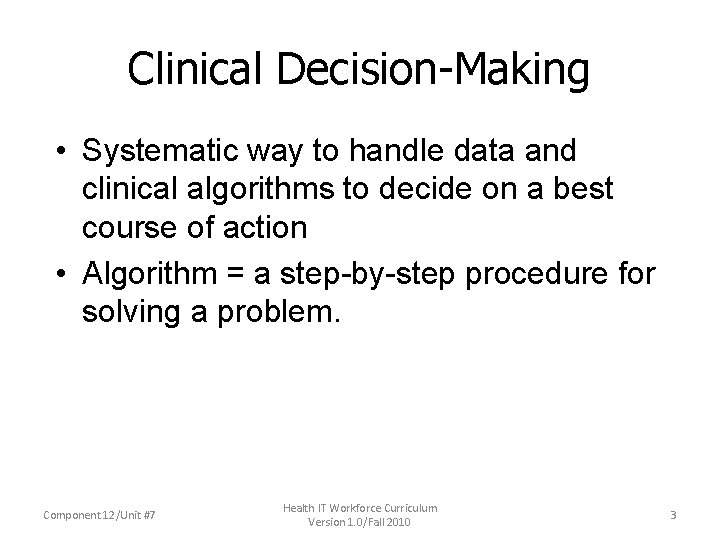 Clinical Decision-Making

• Systematic way to handle data and clinical algorithms to decide on a best course of action
• Algorithm = a step-by-step procedure for solving a problem.

Component 12/Unit #7

Health IT Workforce Curriculum
Version 1.0/Fall 2010

3